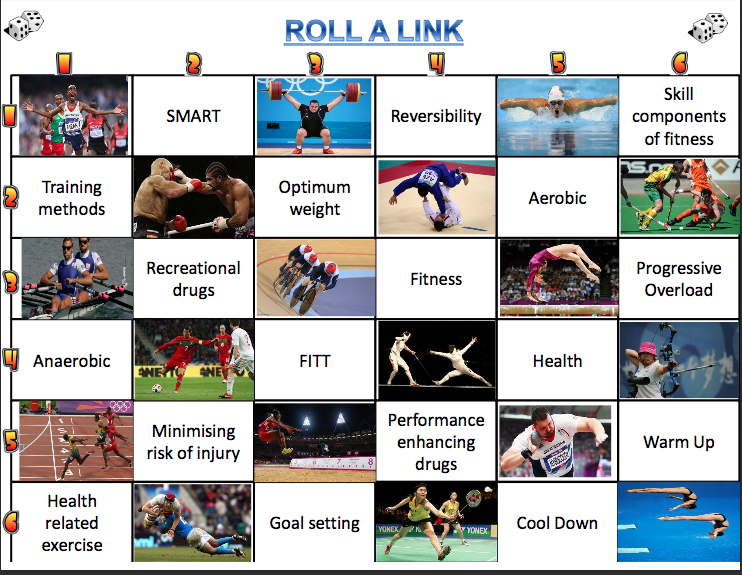 ROLL A LINK

|   | 1 | 2 | 3 | 4 | 5 | 6 |
|---|---|---|---|---|---|---|
| 1 |  | SMART |  | Reversibility |  | Skill components of fitness |
| 2 | Training methods |  | Optimum weight |  | Aerobic |  |
| 3 |  | Recreational drugs |  | Fitness |  | Progressive Overload |
| 4 | Anaerobic |  | FITT |  | Health |  |
| 5 |  | Minimising risk of injury |  | Performance enhancing drugs |  | Warm Up |
| 6 | Health related exercise |  | Goal setting |  | Cool Down |  |